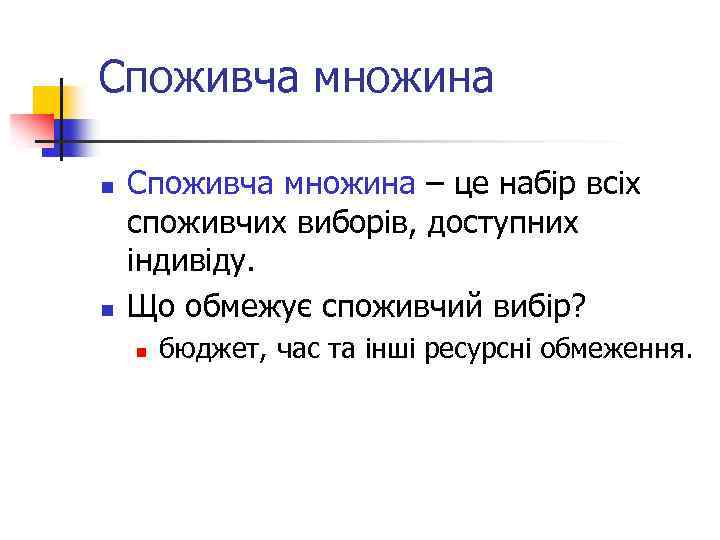 Споживча множина

Споживча множина – це набір всіх споживчих виборів, доступних індивіду.

Що обмежує споживчий вибір?

бюджет, час та інші ресурсні обмеження.